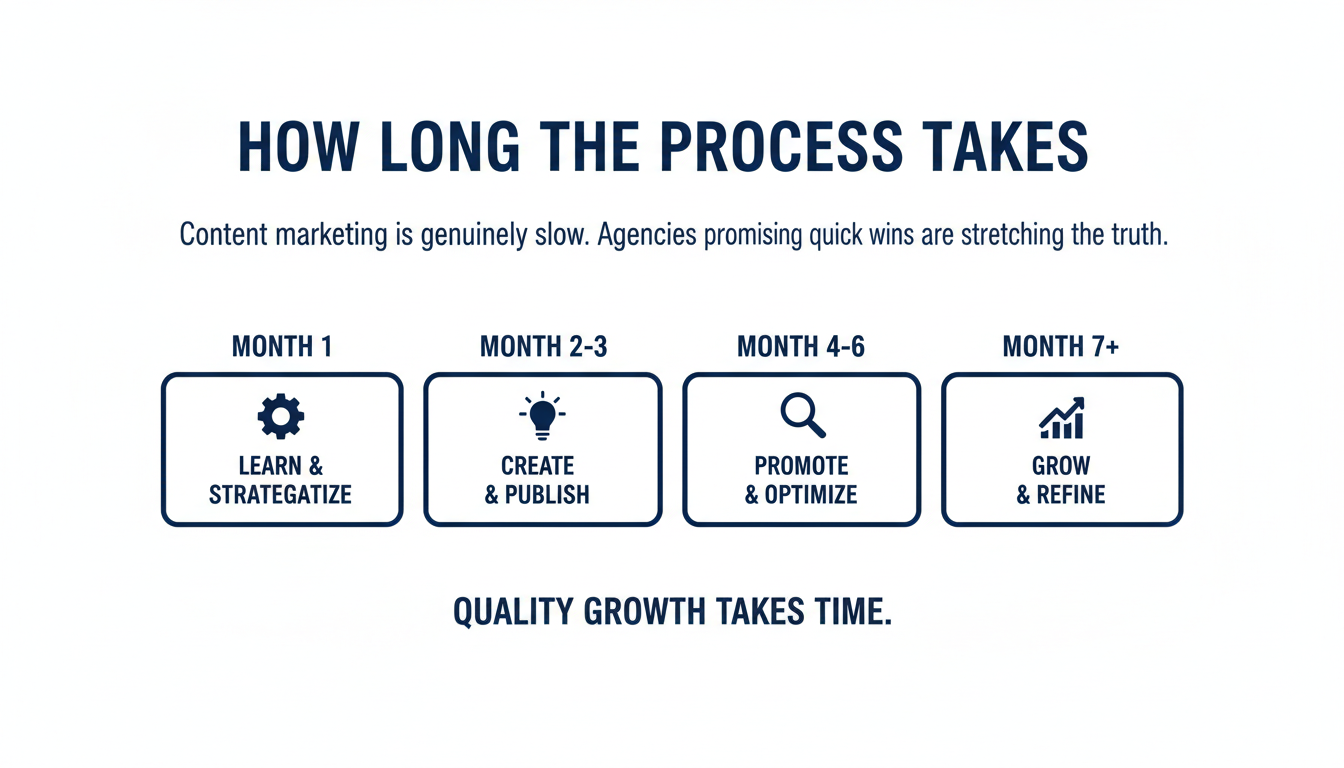 HOW LONG THE PROCESS TAKES

Content marketing is genuinely slow. Agencies promising quick wins are stretching the truth.

MONTH 1

LEARN & STRATEGATIZE

MONTH 2-3

CREATE & PUBLISH

MONTH 4-6

PROMOTE & OPTIMIZE

MONTH 7+

GROW & REFINE

QUALITY GROWTH TAKES TIME.